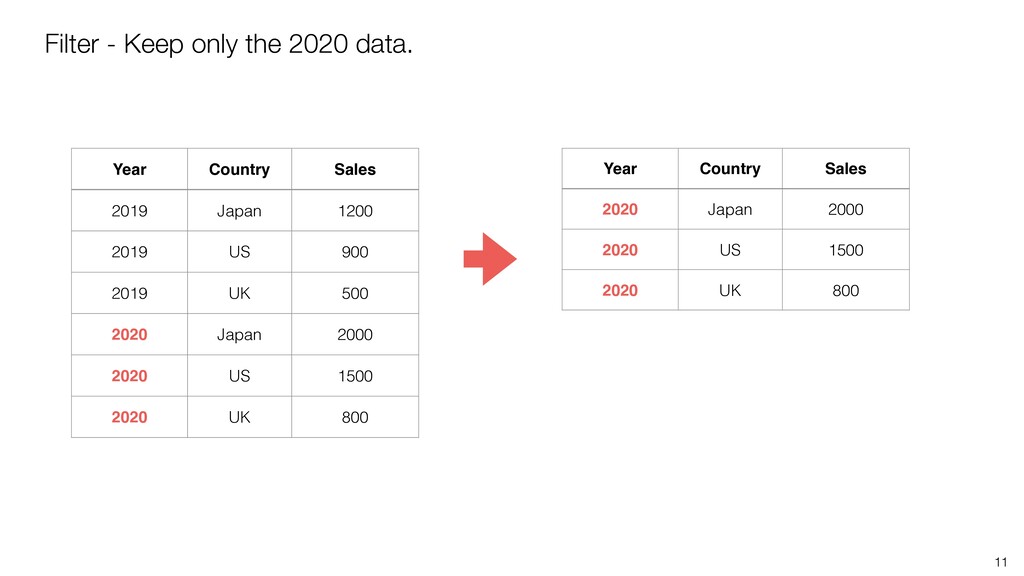 Filter - Keep only the 2020 data.

| Year | Country | Sales |
|---|---|---|
| 2019 | Japan | 1200 |
| 2019 | US | 900 |
| 2019 | UK | 500 |
| 2020 | Japan | 2000 |
| 2020 | US | 1500 |
| 2020 | UK | 800 |

| Year | Country | Sales |
|---|---|---|
| 2020 | Japan | 2000 |
| 2020 | US | 1500 |
| 2020 | UK | 800 |

11